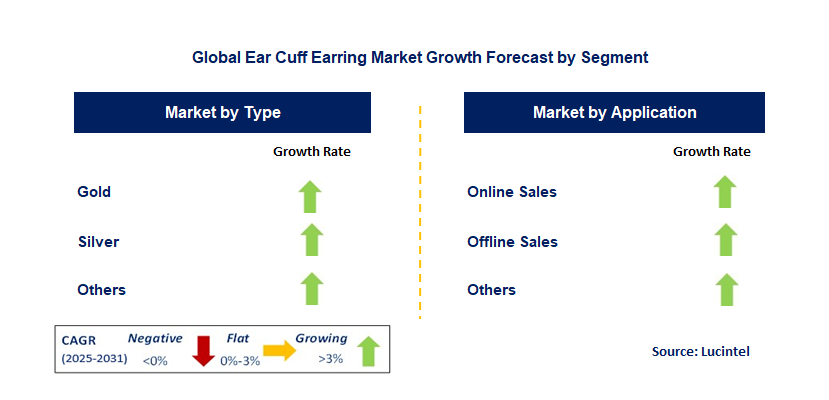 Global Ear Cuff Earring Market Growth Forecast by Segment

Market by Type

Growth Rate

Gold

Silver

Others

Market by Application

Growth Rate

Online Sales

Offline Sales

Others

CAGR (2025-2031)

Negative <0%

Flat 0%-3%

Growing >3%

Source: Lucintel